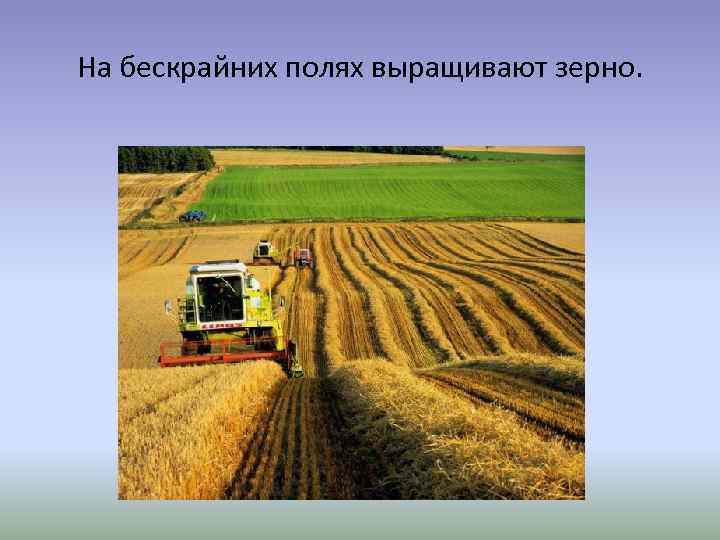 На бескрайних полях выращивают зерно.